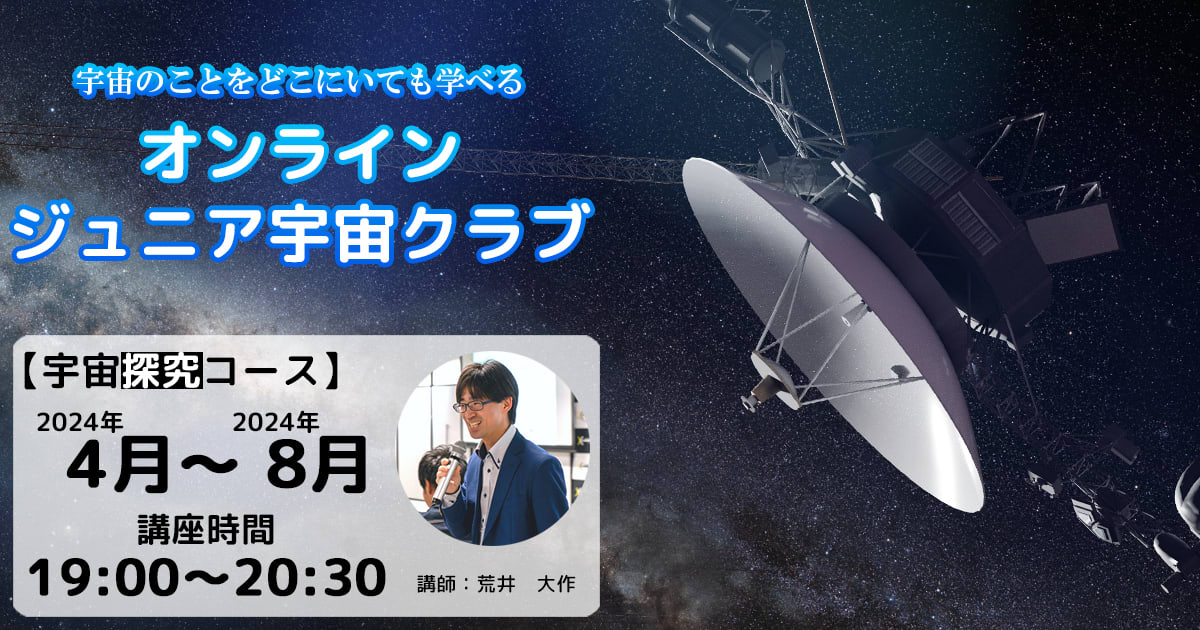 宇宙のことをどこにいても学べる

オンライン
ジュニア宇宙クラブ

【宇宙探究コース】

2024年 4月～ 2024年 8月

講座時間
19:00～20:30

講師：荒井　大作